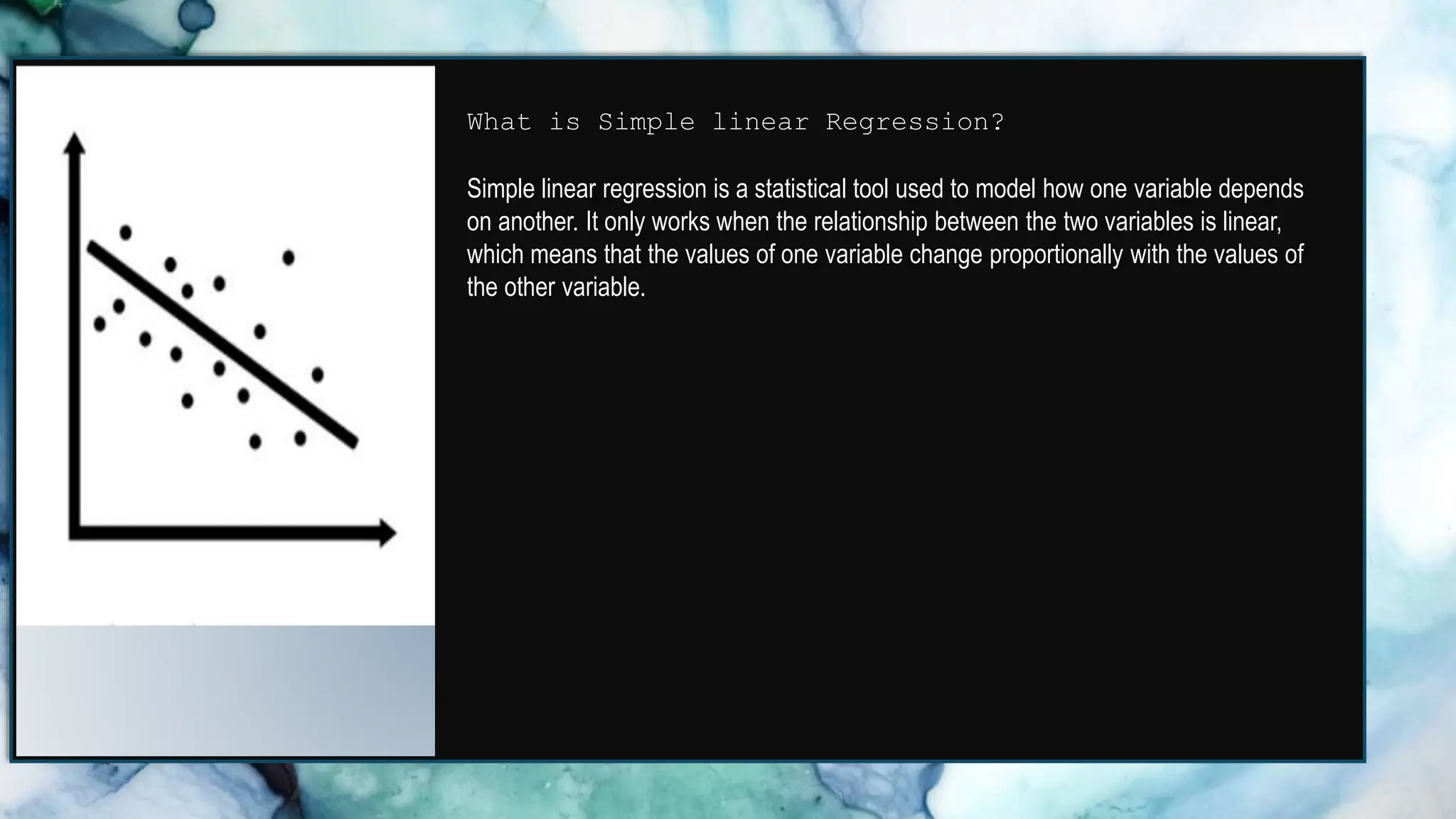 What is Simple linear Regression?

Simple linear regression is a statistical tool used to model how one variable depends on another. It only works when the relationship between the two variables is linear, which means that the values of one variable change proportionally with the values of the other variable.